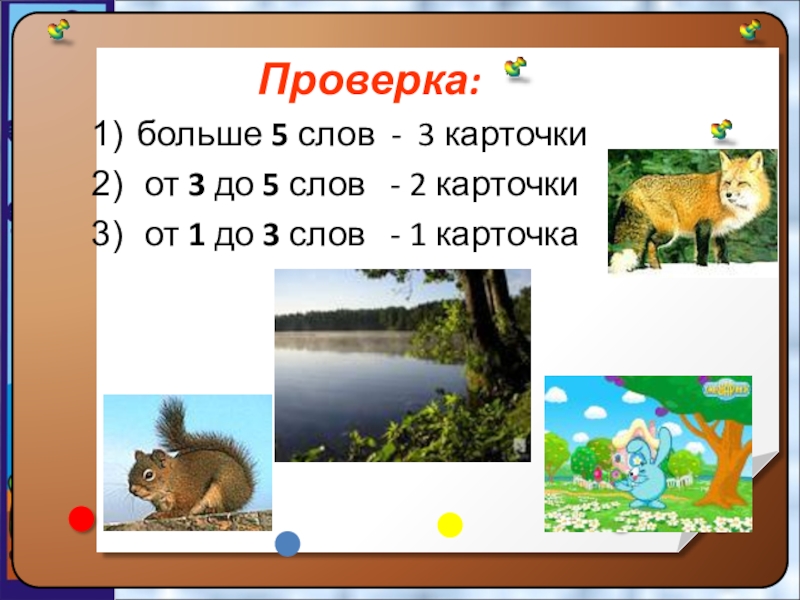 Проверка:

1) больше 5 слов - 3 карточки
2) от 3 до 5 слов - 2 карточки
3) от 1 до 3 слов - 1 карточка